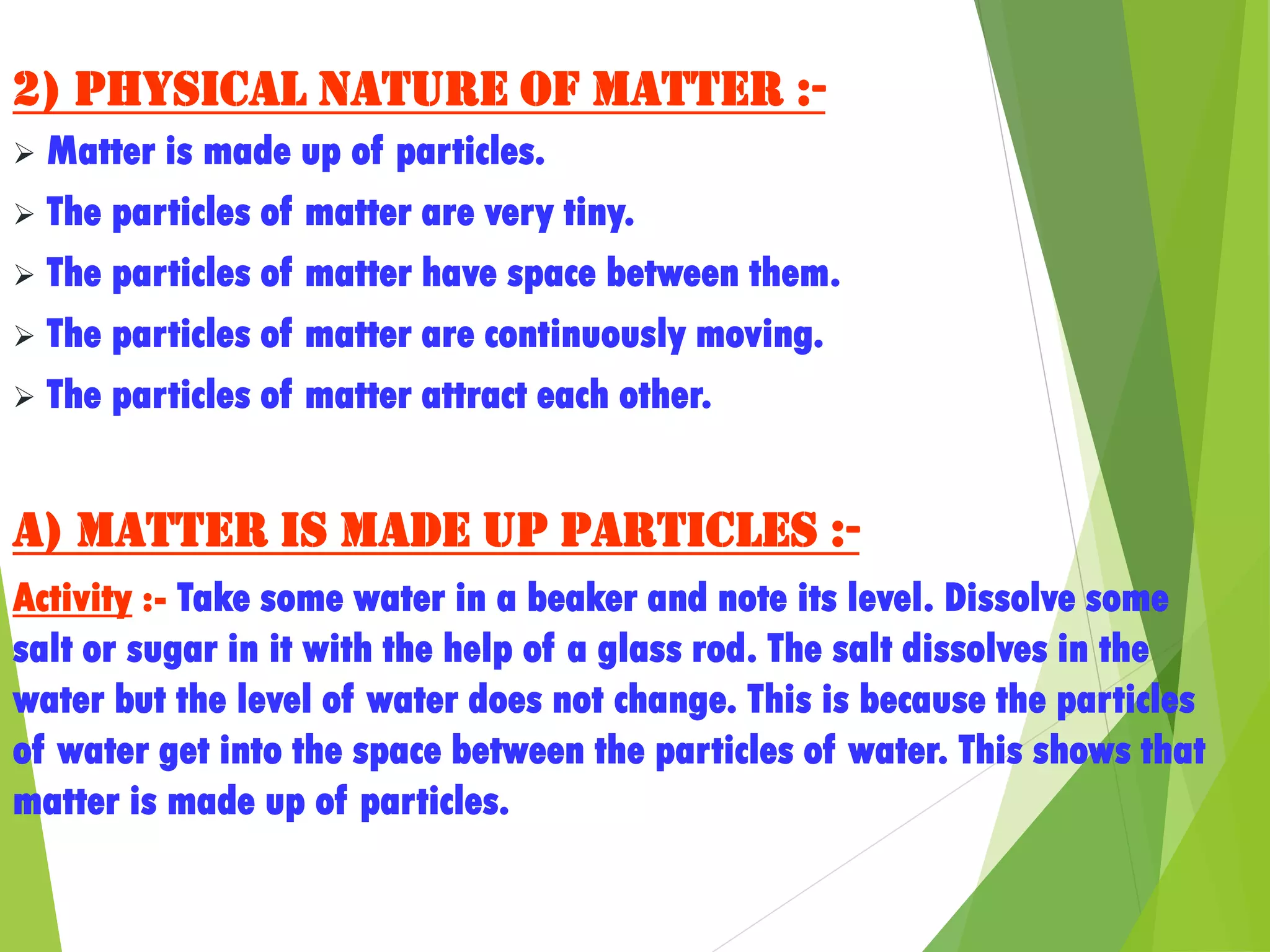 2) PHYSICAL NATURE OF MATTER :-

➢ Matter is made up of particles.

➢ The particles of matter are very tiny.

➢ The particles of matter have space between them.

➢ The particles of matter are continuously moving.

➢ The particles of matter attract each other.

A) MATTER IS MADE UP PARTICLES :-

Activity :- Take some water in a beaker and note its level. Dissolve some salt or sugar in it with the help of a glass rod. The salt dissolves in the water but the level of water does not change. This is because the particles of water get into the space between the particles of water. This shows that matter is made up of particles.